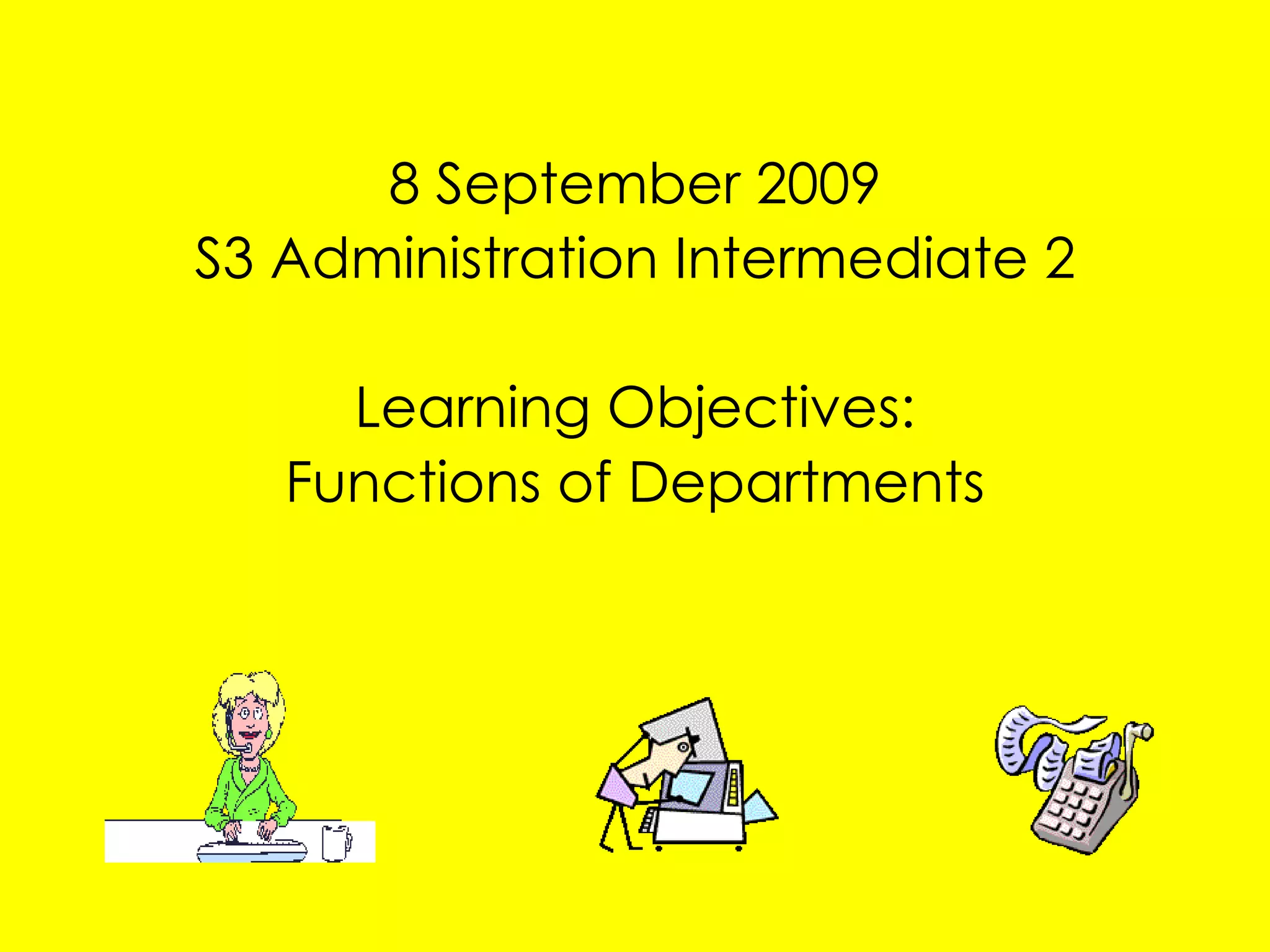 8 September 2009
S3 Administration Intermediate 2

Learning Objectives:
Functions of Departments